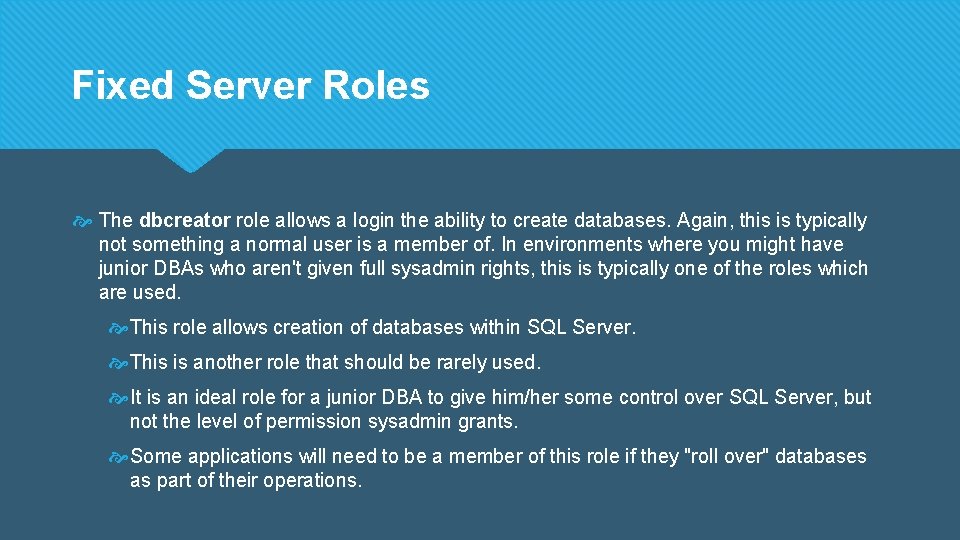 Fixed Server Roles

The dbcreator role allows a login the ability to create databases. Again, this is typically not something a normal user is a member of. In environments where you might have junior DBAs who aren't given full sysadmin rights, this is typically one of the roles which are used.

This role allows creation of databases within SQL Server.

This is another role that should be rarely used.

It is an ideal role for a junior DBA to give him/her some control over SQL Server, but not the level of permission sysadmin grants.

Some applications will need to be a member of this role if they "roll over" databases as part of their operations.